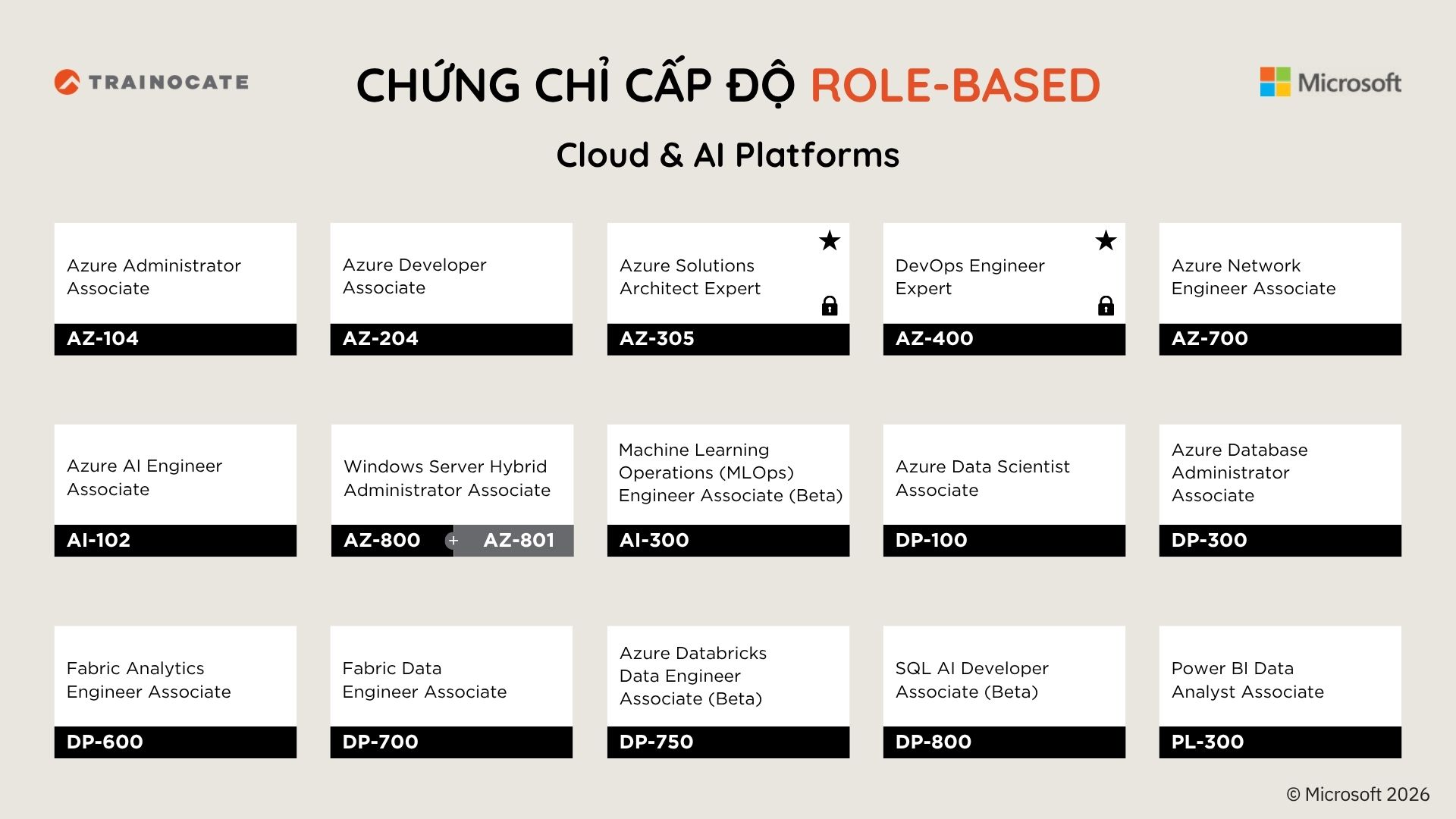 TRAINOCATE

CHỨNG CHỈ CẤP ĐỘ ROLE-BASED

Microsoft

Cloud & AI Platforms

Azure Administrator Associate
AZ-104

Azure Developer Associate
AZ-204

Azure Solutions Architect Expert
AZ-305

DevOps Engineer Expert
AZ-400

Azure Network Engineer Associate
AZ-700

Azure AI Engineer Associate
AI-102

Windows Server Hybrid Administrator Associate
AZ-800 + AZ-801

Machine Learning Operations (MLOps) Engineer Associate (Beta)
AI-300

Azure Data Scientist Associate
DP-100

Azure Database Administrator Associate
DP-300

Fabric Analytics Engineer Associate
DP-600

Fabric Data Engineer Associate
DP-700

Azure Databricks Data Engineer Associate (Beta)
DP-750

SQL AI Developer Associate (Beta)
DP-800

Power BI Data Analyst Associate
PL-300

© Microsoft 2026